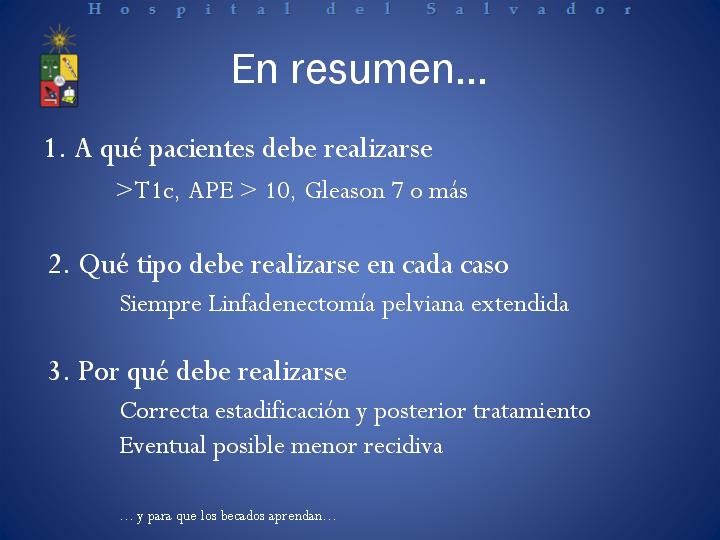 Hospital del Salvador

En resumen...

1. A qué pacientes debe realizarse

>T1c, APE > 10, Gleason 7 o más

2. Qué tipo debe realizarse en cada caso

Siempre Linfadenectomía pelviana extendida

3. Por qué debe realizarse

Correcta estadificación y posterior tratamiento

Eventual posible menor recidiva

… y para que los becados aprendan…